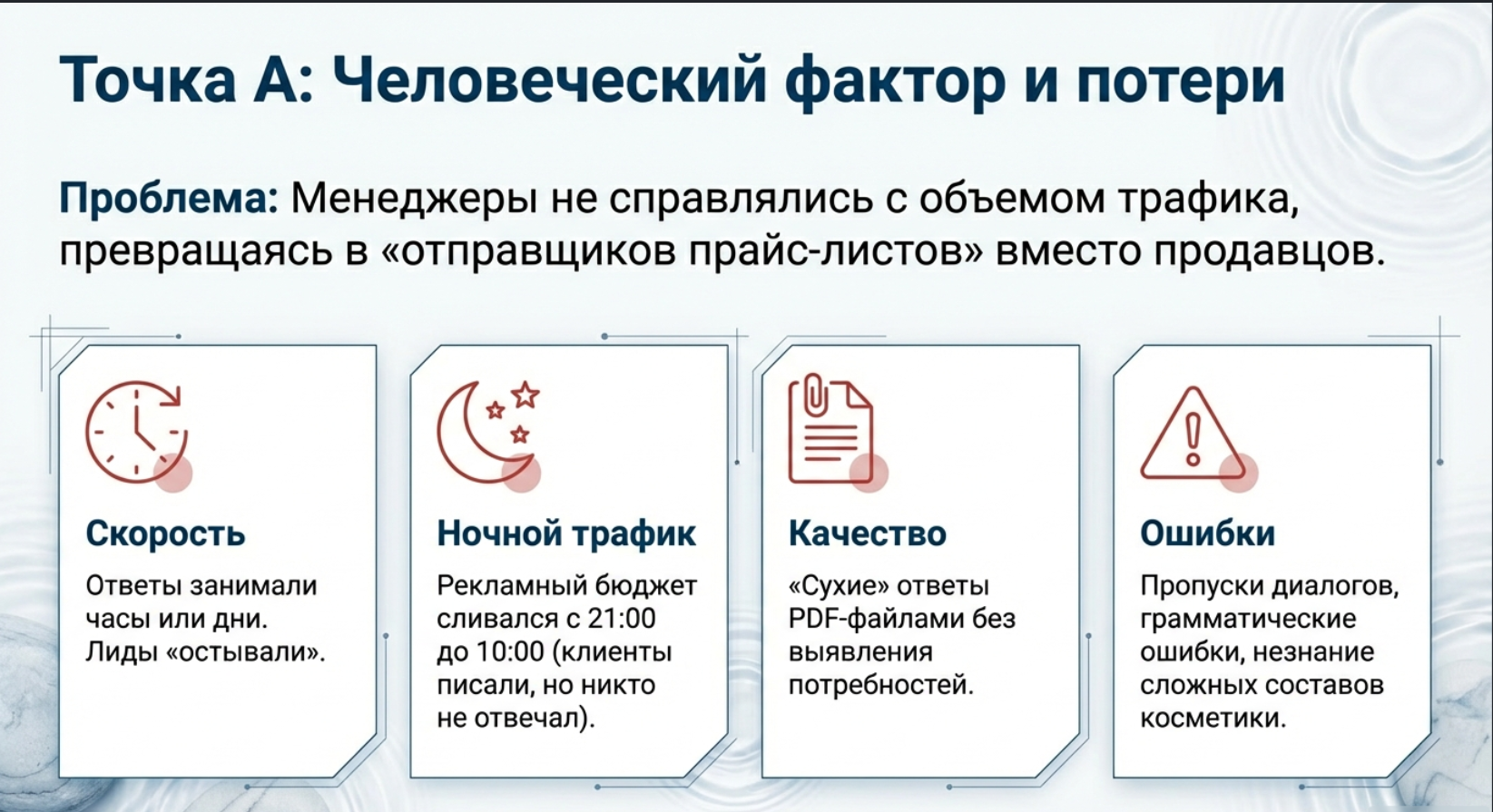 Точка А: Человеческий фактор и потери

Проблема: Менеджеры не справлялись с объемом трафика, превращаясь в «отправщиков прайс-листов» вместо продавцов.

Скорость

Ответы занимали часы или дни. Лиды «остывали».

Ночной трафик

Рекламный бюджет сливался с 21:00 до 10:00 (клиенты писали, но никто не отвечал).

Качество

«Сухие» ответы PDF-файлами без выявления потребностей.

Ошибки

Пропуски диалогов, грамматические ошибки, незнание сложных составов косметики.